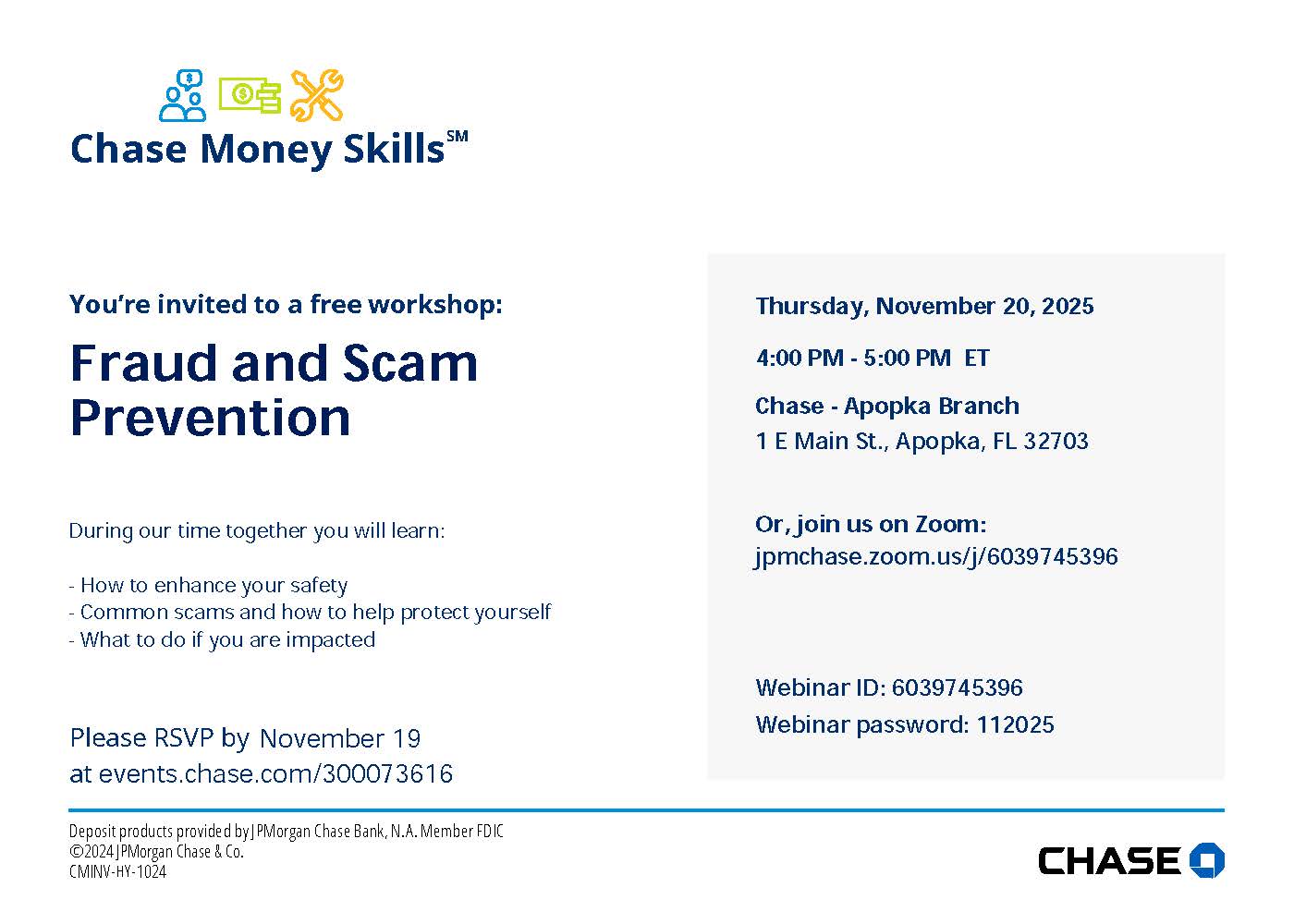 Chase Money Skills℠

You're invited to a free workshop:

Fraud and Scam Prevention

During our time together you will learn:

- How to enhance your safety
- Common scams and how to help protect yourself
- What to do if you are impacted

Please RSVP by November 19 at events.chase.com/300073616

Thursday, November 20, 2025

4:00 PM - 5:00 PM ET

Chase - Apopka Branch
1 E Main St., Apopka, FL 32703

Or, join us on Zoom:
jpmchase.zoom.us/j/6039745396

Webinar ID: 6039745396
Webinar password: 112025

Deposit products provided by JPMorgan Chase Bank, N.A. Member FDIC
©2024 JPMorgan Chase & Co.
CMINV-HY-1024

CHASE